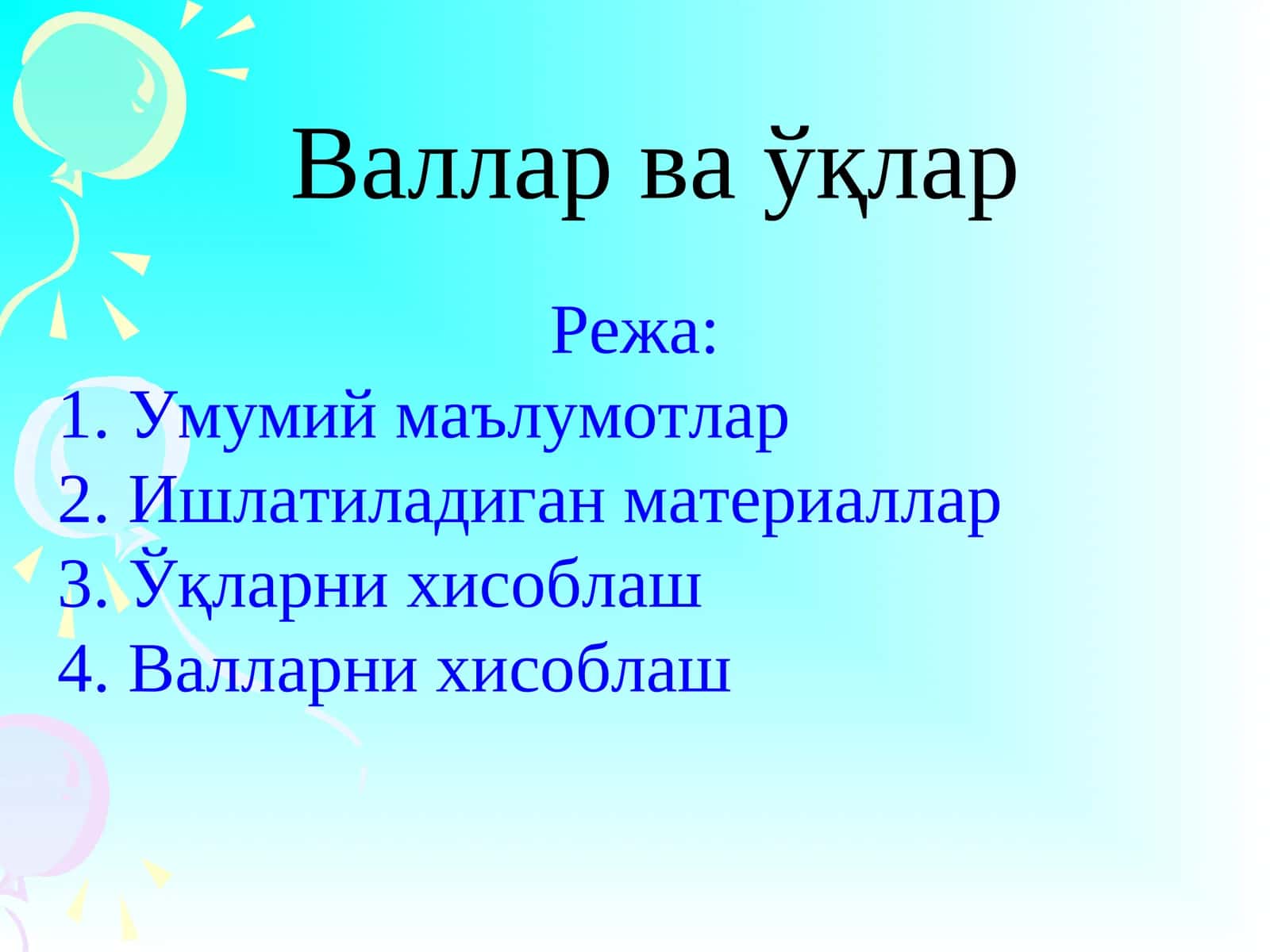 Валлар ва ўқлар

Режа:

1. Умумий маълумотлар
2. Ишлатиладиган материаллар
3. Ўқларни хисоблаш
4. Валларни хисоблаш